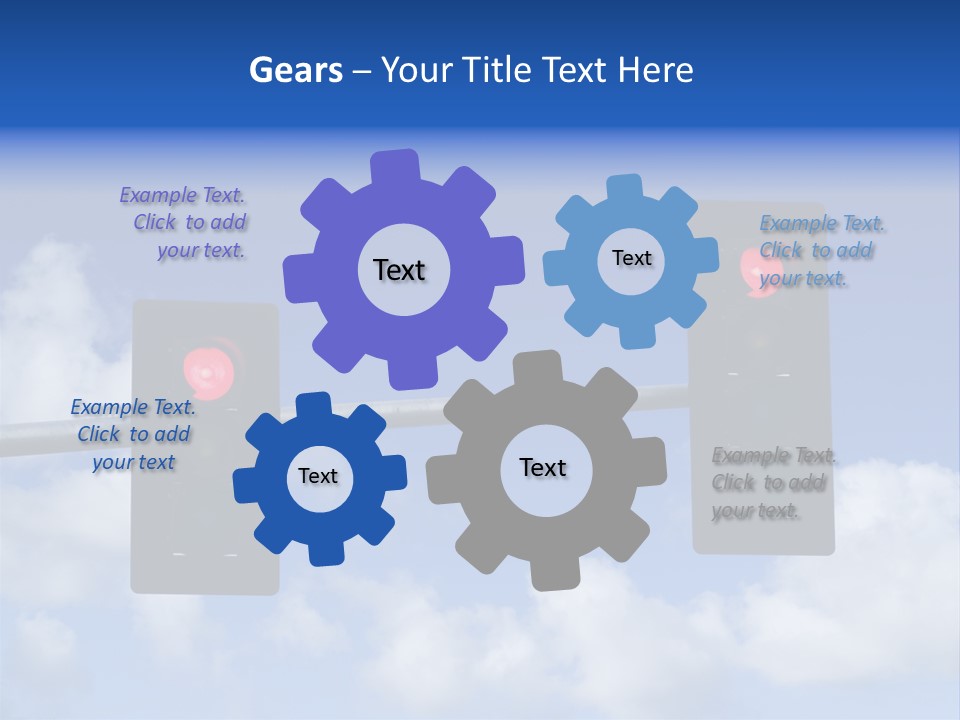 Gears – Your Title Text Here

Example Text. Click to add your text.

Text

Text

Example Text. Click to add your text.

Example Text. Click to add your text

Text

Text

Example Text. Click to add your text.